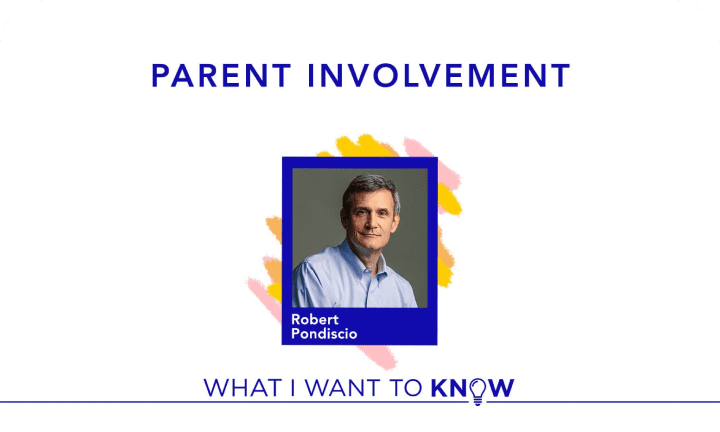 PARENT INVOLVEMENT

Robert Pondiscio

WHAT I WANT TO KNOW